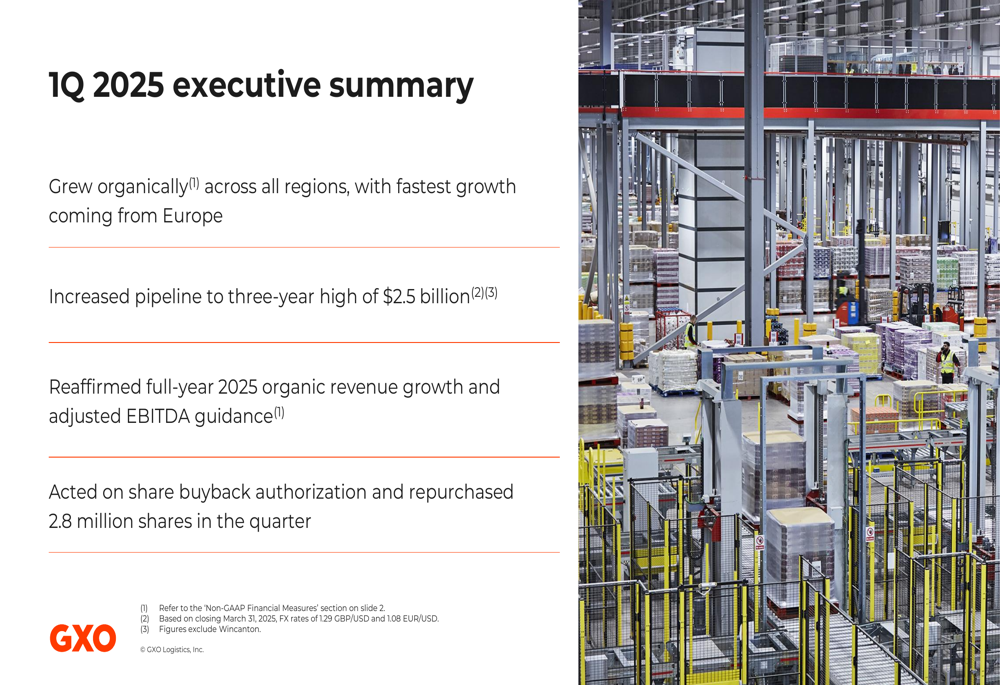 1Q 2025 executive summary

Grew organically$^{(1)}$ across all regions, with fastest growth coming from Europe

Increased pipeline to three-year high of \$2.5 billion$^{(2)(3)}$

Reaffirmed full-year 2025 organic revenue growth and adjusted EBITDA guidance$^{(1)}$

Acted on share buyback authorization and repurchased 2.8 million shares in the quarter

(1) Refer to the 'Non-GAAP Financial Measures' section on slide 2.
(2) Based on closing March 31, 2025, FX rates of 1.29 GBP/USD and 1.08 EUR/USD.
(3) Figures exclude Wincanton.

GXO

© GXO Logistics, Inc.